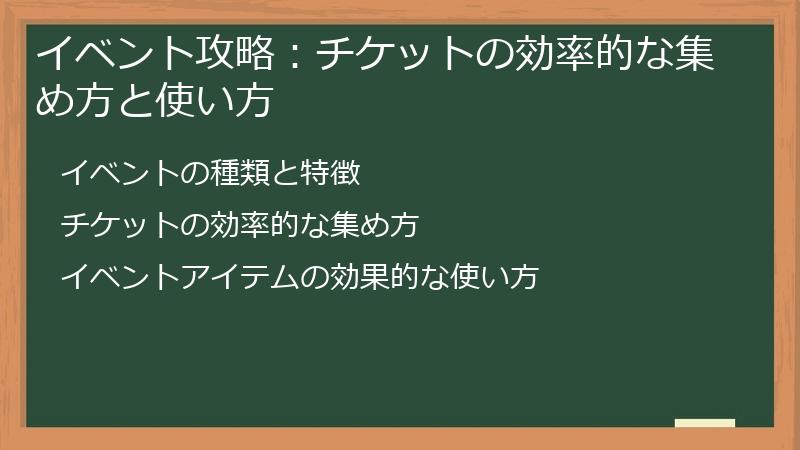 イベント攻略：チケットの効率的な集め方と使い方

イベントの種類と特徴

チケットの効率的な集め方

イベントアイテムの効果的な使い方